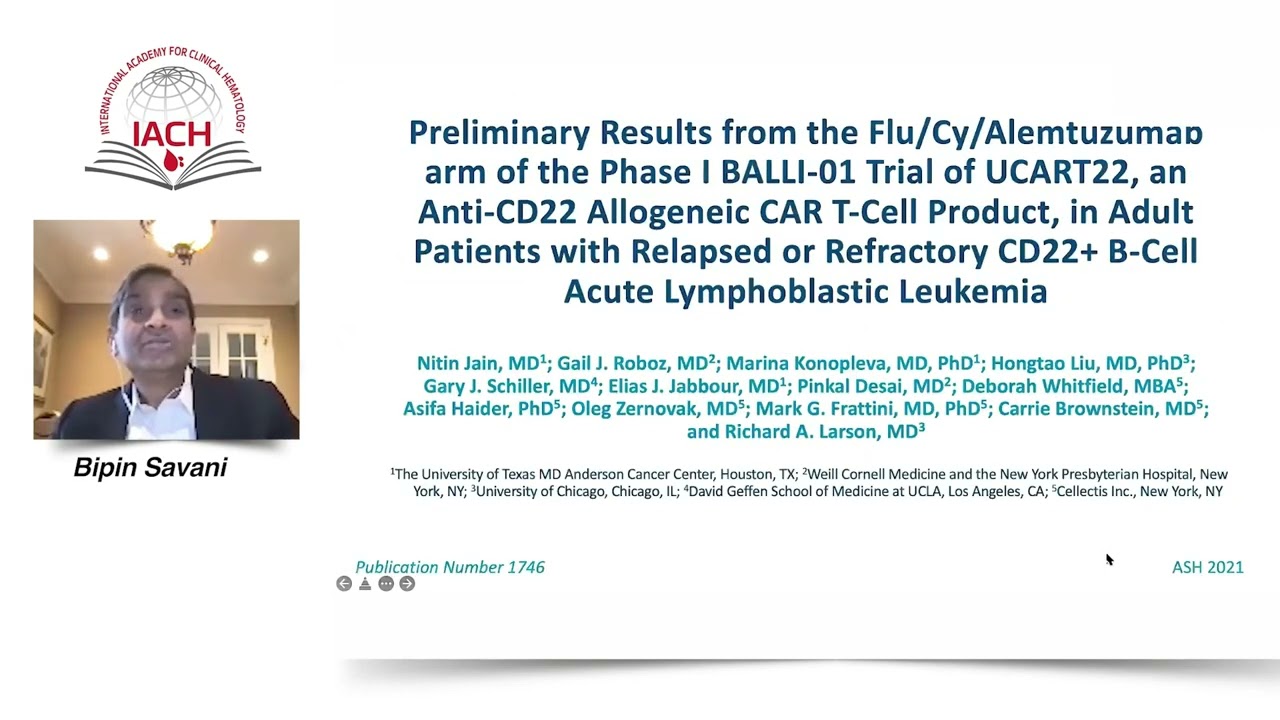 INTERNATIONAL ACADEMY FOR CLINICAL HEMATOLOGY
IACH

Bipin Savani

Preliminary Results from the Flu/Cy/Alemtuzumab arm of the Phase I BALLI-01 Trial of UCART22, an Anti-CD22 Allogeneic CAR T-Cell Product, in Adult Patients with Relapsed or Refractory CD22+ B-Cell Acute Lymphoblastic Leukemia

Nitin Jain, MD$^1$; Gail J. Roboz, MD$^2$; Marina Konopleva, MD, PhD$^1$; Hongtao Liu, MD, PhD$^3$; Gary J. Schiller, MD$^4$; Elias J. Jabbour, MD$^1$; Pinkal Desai, MD$^2$; Deborah Whitfield, MBA$^5$; Asifa Haider, PhD$^5$; Oleg Zernovak, MD$^5$; Mark G. Frattini, MD, PhD$^5$; Carrie Brownstein, MD$^5$; and Richard A. Larson, MD$^3$

$^1$The University of Texas MD Anderson Cancer Center, Houston, TX; $^2$Weill Cornell Medicine and the New York Presbyterian Hospital, New York, NY; $^3$University of Chicago, Chicago, IL; $^4$David Geffen School of Medicine at UCLA, Los Angeles, CA; $^5$Cellectis Inc., New York, NY

Publication Number 1746

ASH 2021